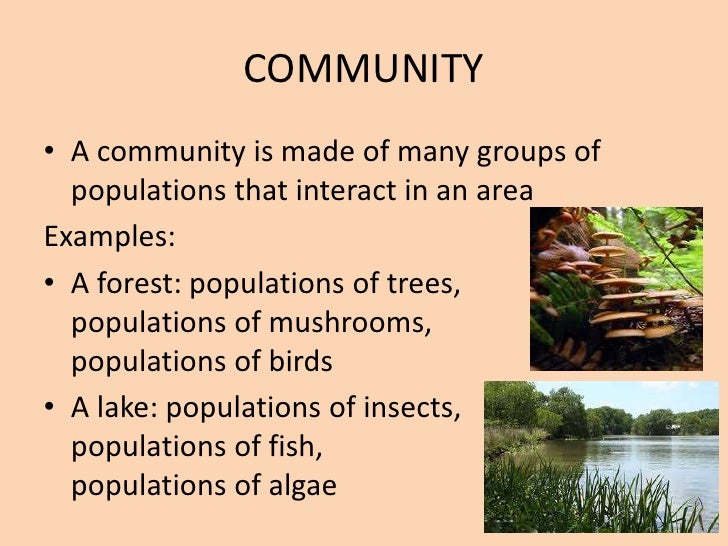 COMMUNITY

• A community is made of many groups of populations that interact in an area

Examples:

• A forest: populations of trees, populations of mushrooms, populations of birds

• A lake: populations of insects, populations of fish, populations of algae